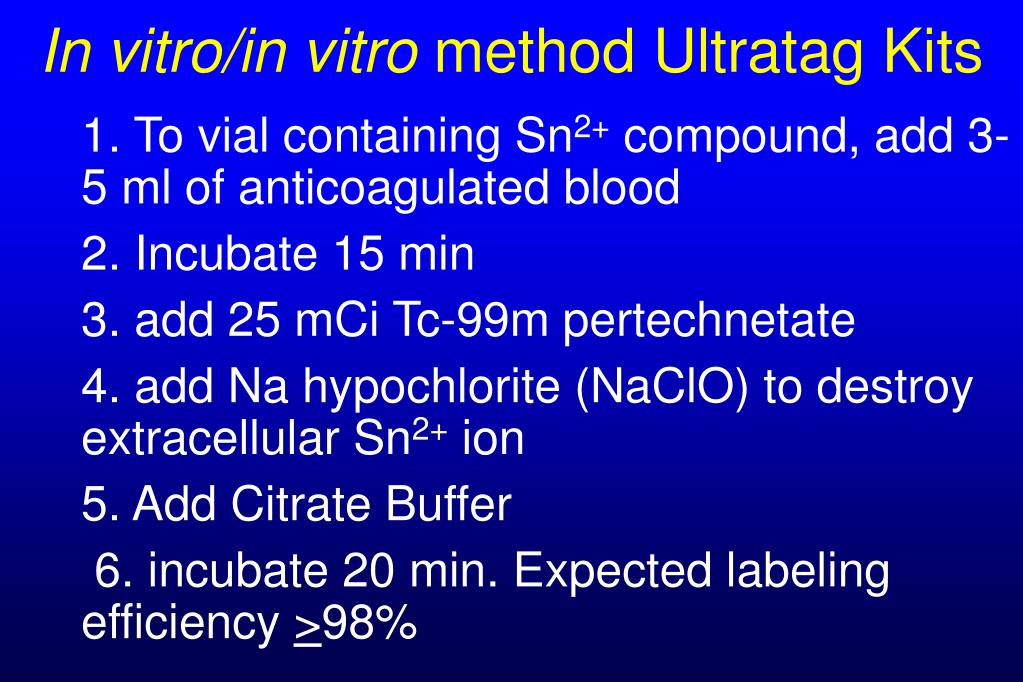 In vitro/in vitro method Ultratag Kits

1. To vial containing $Sn^{2+}$ compound, add 3-5 ml of anticoagulated blood

2. Incubate 15 min

3. add 25 mCi Tc-99m pertechnetate

4. add Na hypochlorite (NaClO) to destroy extracellular $Sn^{2+}$ ion

5. Add Citrate Buffer

6. incubate 20 min. Expected labeling efficiency $\geq$98%